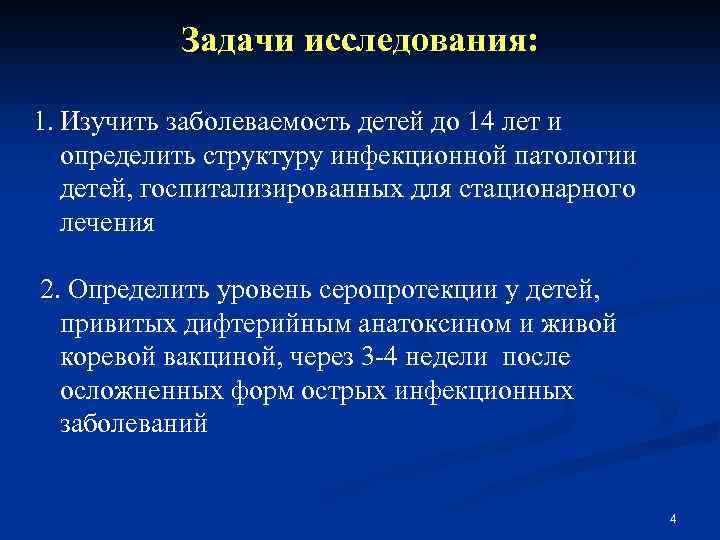 Задачи исследования:

1. Изучить заболеваемость детей до 14 лет и определить структуру инфекционной патологии детей, госпитализированных для стационарного лечения

2. Определить уровень серопротекции у детей, привитых дифтерийным анатоксином и живой коревой вакциной, через 3-4 недели после осложненных форм острых инфекционных заболеваний

4